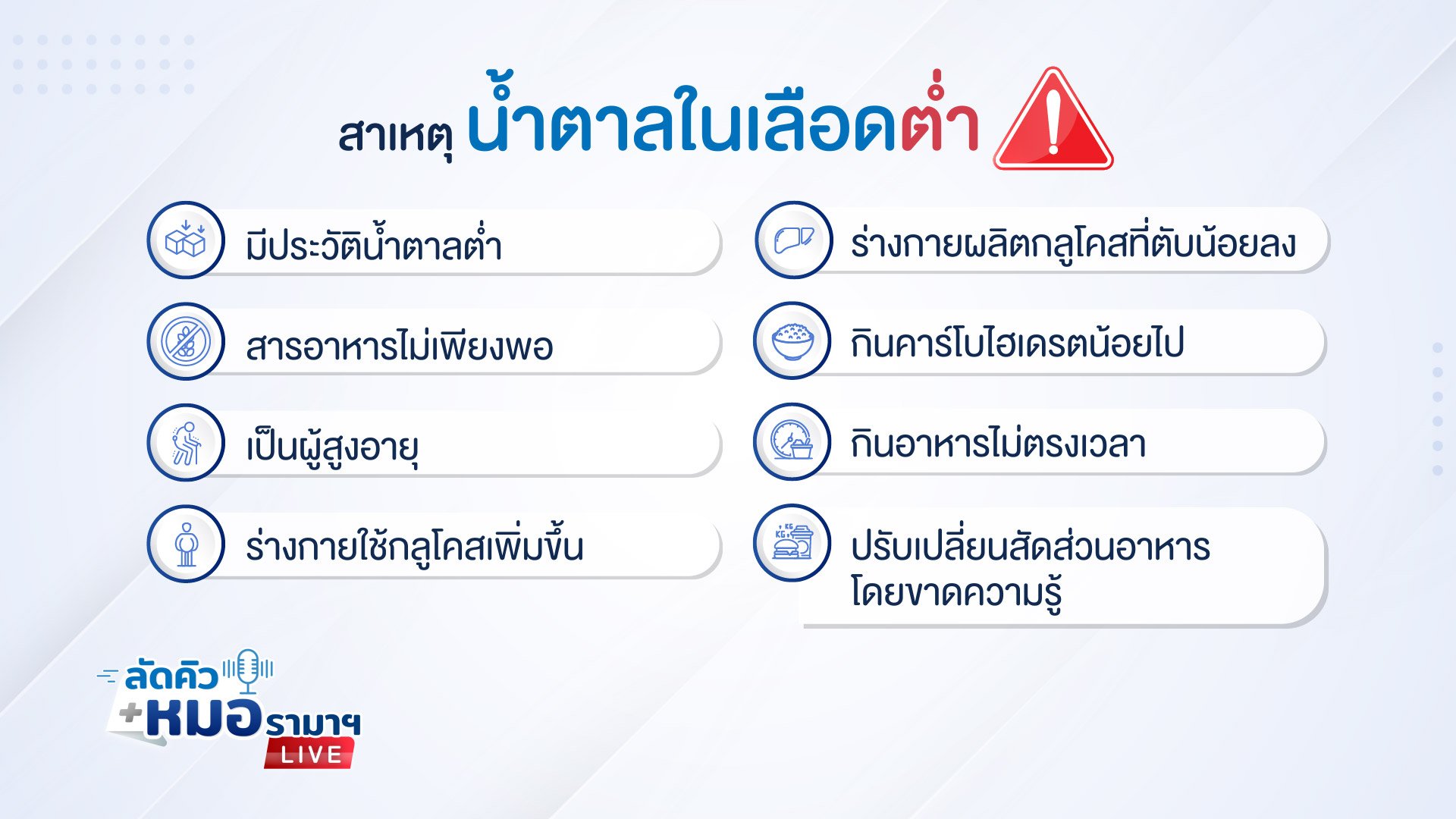 สาเหตุ น้ำตาลในเลือดต่ำ

มีประวัติน้ำตาลต่ำ

สารอาหารไม่เพียงพอ

เป็นผู้สูงอายุ

ร่างกายใช้กลูโคสเพิ่มขึ้น

ร่างกายผลิตกลูโคสที่ตับน้อยลง

กินคาร์โบไฮเดรตน้อยไป

กินอาหารไม่ตรงเวลา

ปรับเปลี่ยนสัดส่วนอาหาร โดยขาดความรู้

ลัดคิว หมอ รามาฯ LIVE